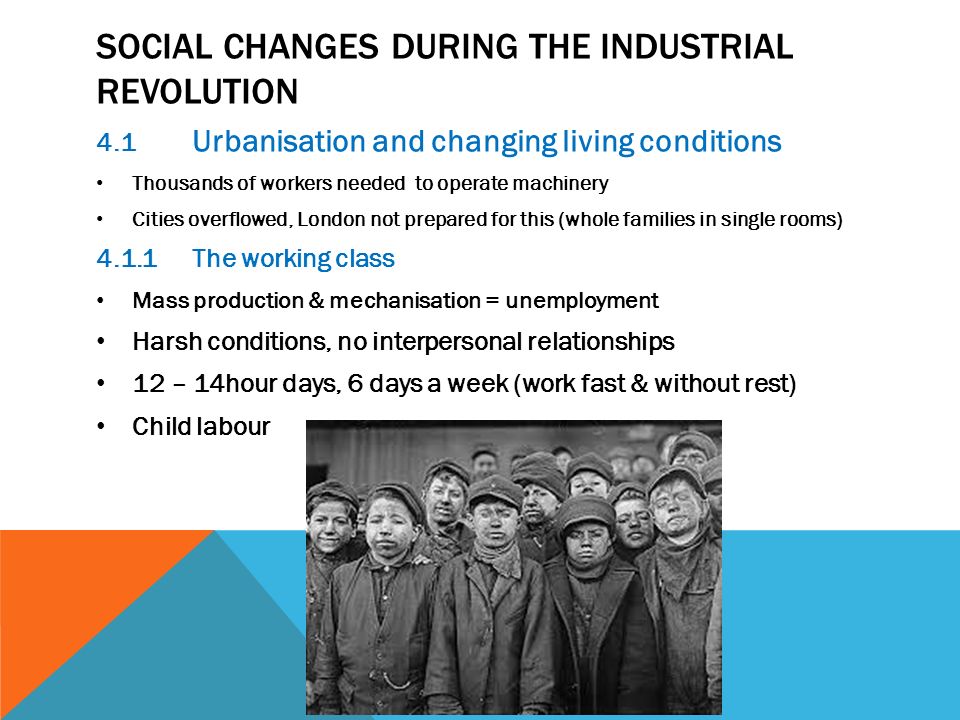 SOCIAL CHANGES DURING THE INDUSTRIAL REVOLUTION

4.1 Urbanisation and changing living conditions

• Thousands of workers needed to operate machinery
• Cities overflowed, London not prepared for this (whole families in single rooms)

4.1.1 The working class

• Mass production & mechanisation = unemployment
• Harsh conditions, no interpersonal relationships
• 12 – 14hour days, 6 days a week (work fast & without rest)
• Child labour